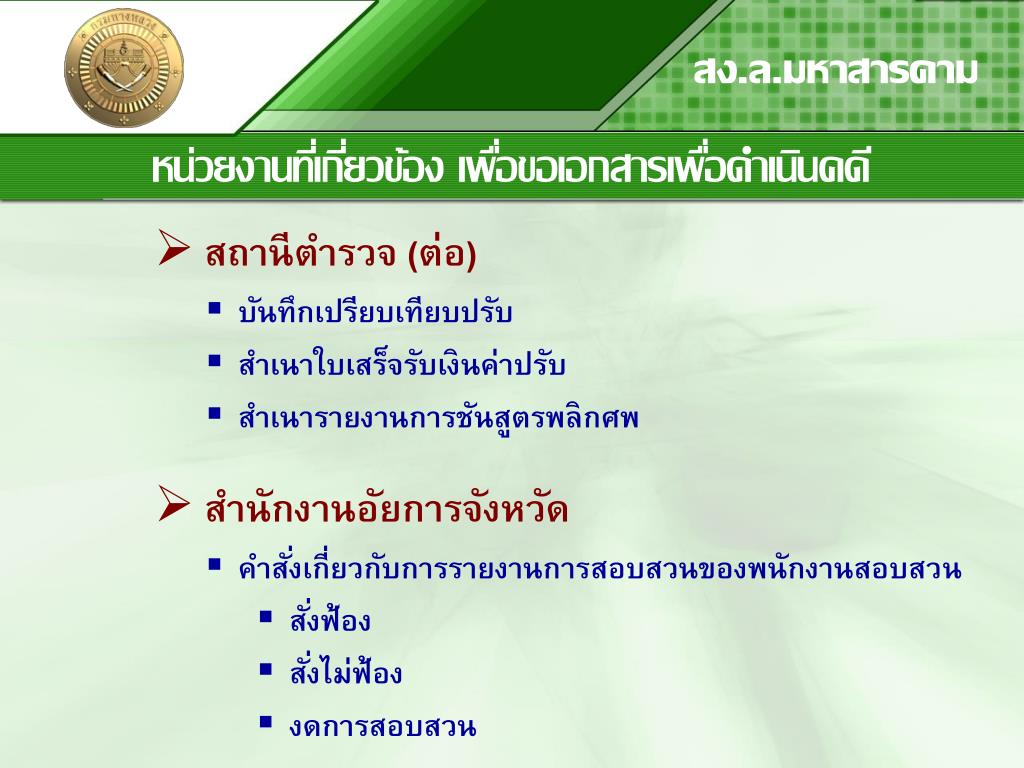 สง.ล.มหาสารคาม

หน่วยงานที่เกี่ยวข้อง เพื่อขอเอกสารเพื่อดำเนินคดี

➢ สถานีตำรวจ (ต่อ)

▪ บันทึกเปรียบเทียบปรับ

▪ สำเนาใบเสร็จรับเงินค่าปรับ

▪ สำเนารายงานการชันสูตรพลิกศพ

➢ สำนักงานอัยการจังหวัด

▪ คำสั่งเกี่ยวกับการรายงานการสอบสวนของพนักงานสอบสวน

▪ สั่งฟ้อง

▪ สั่งไม่ฟ้อง

▪ งดการสอบสวน